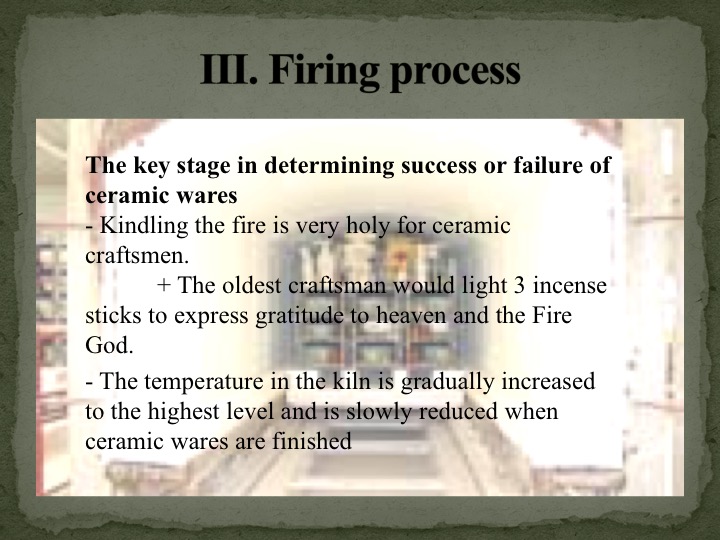 III. Firing process

The key stage in determining success or failure of ceramic wares
- Kindling the fire is very holy for ceramic craftsmen.
+ The oldest craftsman would light 3 incense sticks to express gratitude to heaven and the Fire God.

- The temperature in the kiln is gradually increased to the highest level and is slowly reduced when ceramic wares are finished